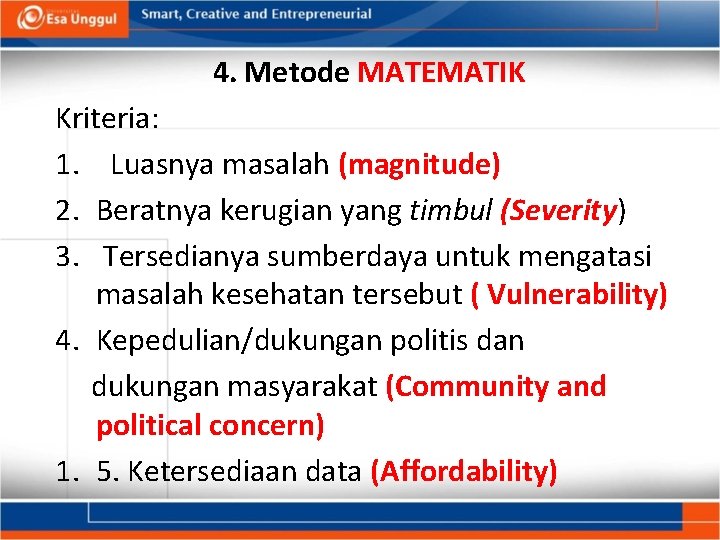 Esa Unggul

Smart, Creative and Entrepreneurial

4. Metode MATEMATIK

Kriteria:

1. Luasnya masalah (magnitude)

2. Beratnya kerugian yang timbul (Severity)

3. Tersedianya sumberdaya untuk mengatasi masalah kesehatan tersebut ( Vulnerability)

4. Kepedulian/dukungan politis dan dukungan masyarakat (Community and political concern)

1. 5. Ketersediaan data (Affordability)